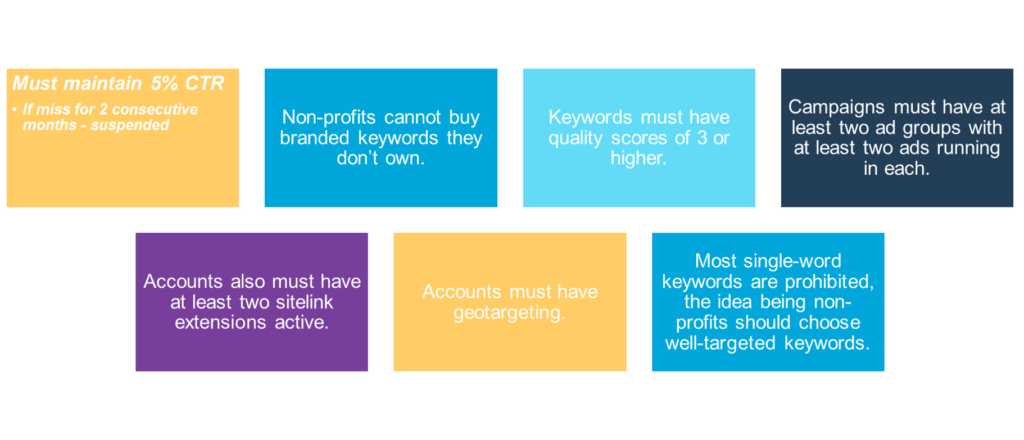 Must maintain 5% CTR

• If miss for 2 consecutive months - suspended

Non-profits cannot buy branded keywords they don't own.

Keywords must have quality scores of 3 or higher.

Campaigns must have at least two ad groups with at least two ads running in each.

Accounts also must have at least two sitelink extensions active.

Accounts must have geotargeting.

Most single-word keywords are prohibited, the idea being non-profits should choose well-targeted keywords.